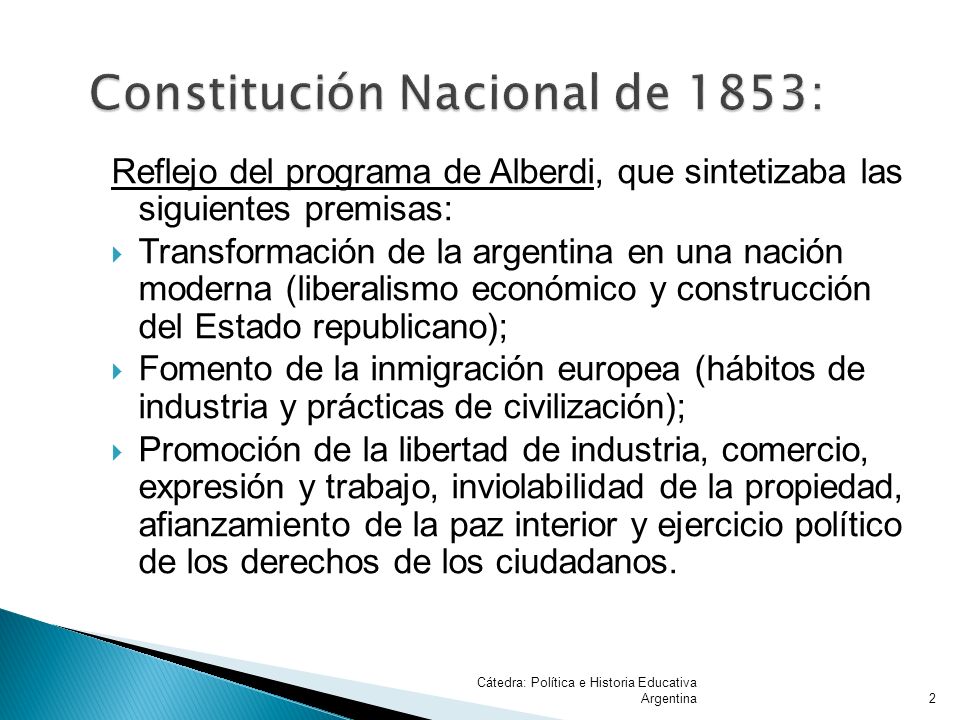 Constitución Nacional de 1853:

Reflejo del programa de Alberdi, que sintetizaba las siguientes premisas:

Transformación de la argentina en una nación moderna (liberalismo económico y construcción del Estado republicano);

Fomento de la inmigración europea (hábitos de industria y prácticas de civilización);

Promoción de la libertad de industria, comercio, expresión y trabajo, inviolabilidad de la propiedad, afianzamiento de la paz interior y ejercicio político de los derechos de los ciudadanos.

Cátedra: Política e Historia Educativa Argentina

2